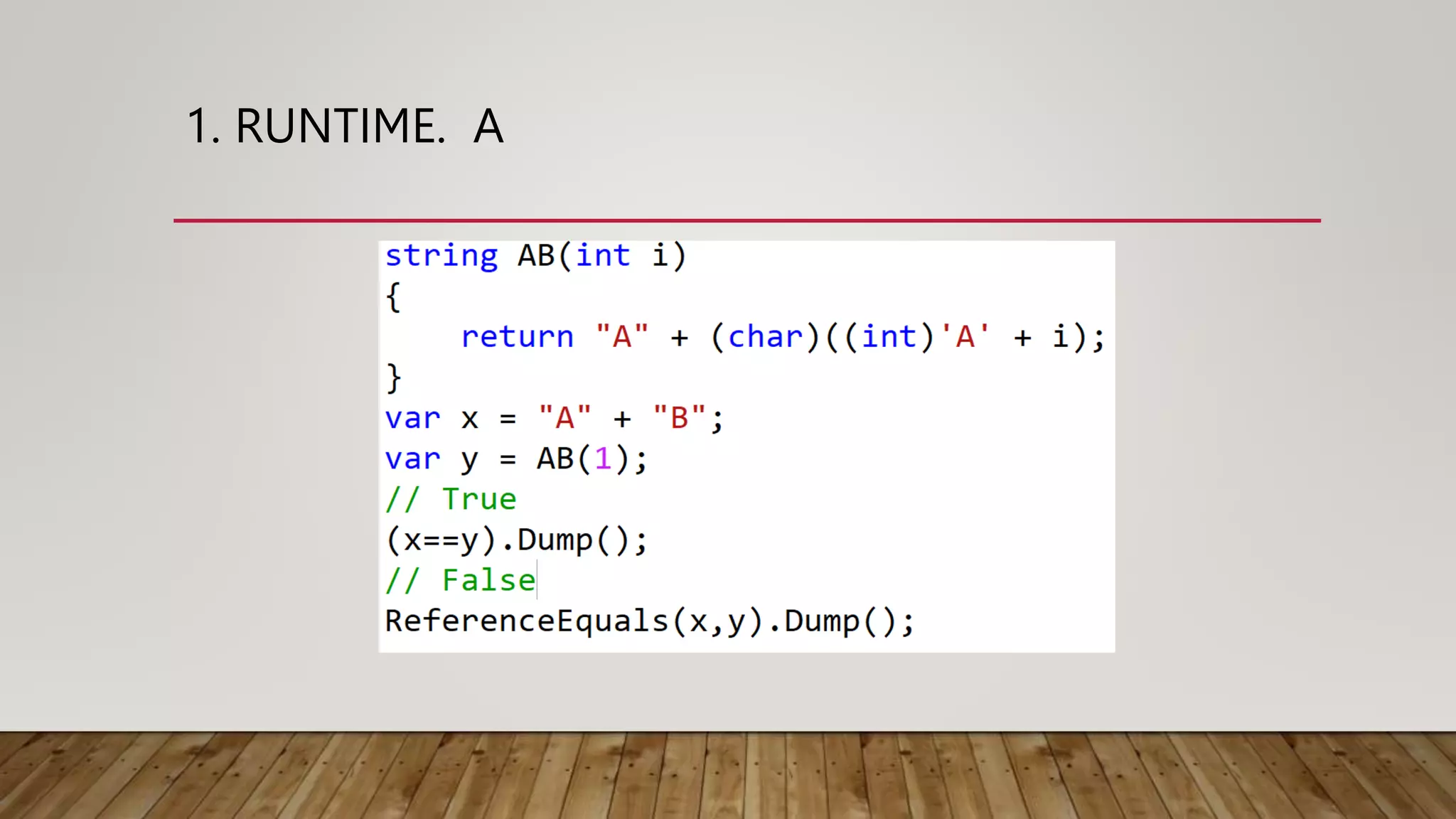 1. RUNTIME. A

string AB(int i)
{
    return "A" + (char)((int)'A' + i);
}
var x = "A" + "B";
var y = AB(1);
// True
(x==y).Dump();
// False
ReferenceEquals(x,y).Dump();